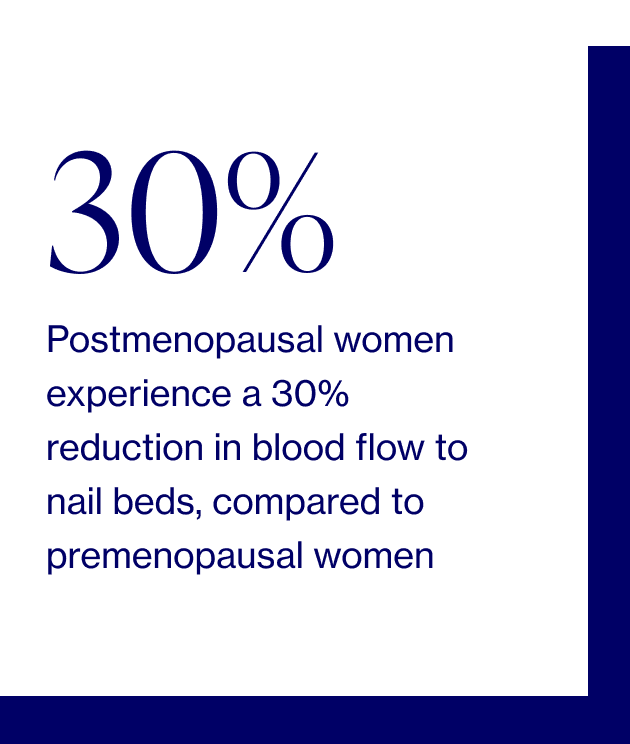 30%

Postmenopausal women experience a 30% reduction in blood flow to nail beds, compared to premenopausal women